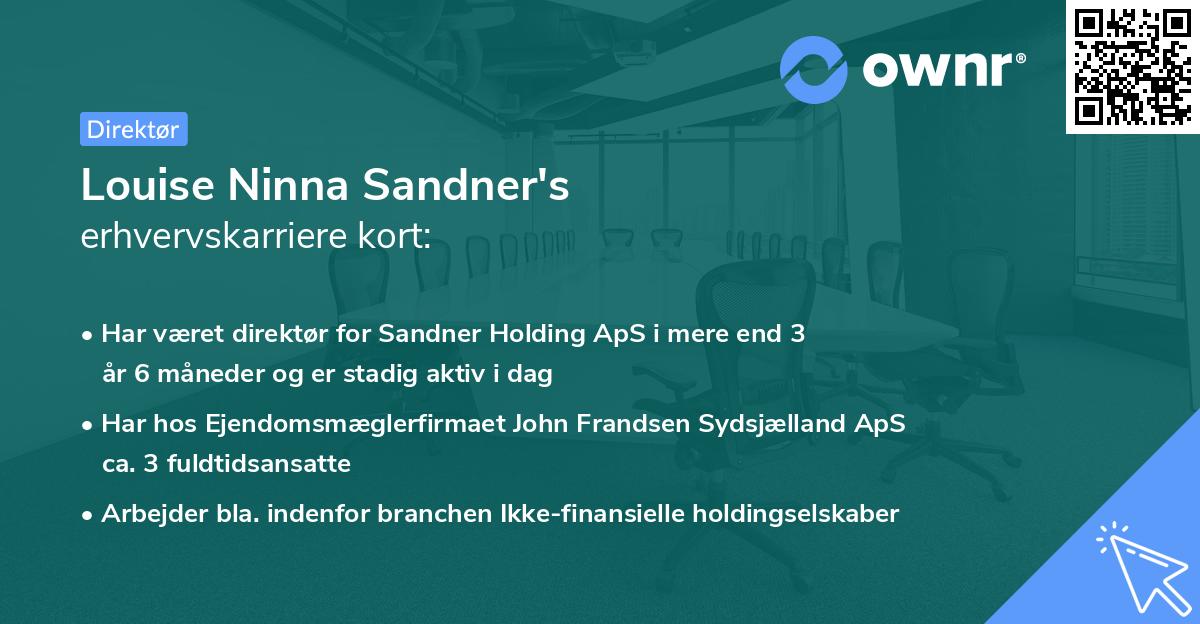 ownr®

Direktør

Louise Ninna Sandner's
erhvervskarriere kort:

• Har været direktør for Sandner Holding ApS i mere end 3 år 6 måneder og er stadig aktiv i dag

• Har hos Ejendomsmæglerfirmaet John Frandsen Sydsjælland ApS ca. 3 fuldtidsansatte

• Arbejder bla. indenfor branchen Ikke-finansielle holdingselskaber